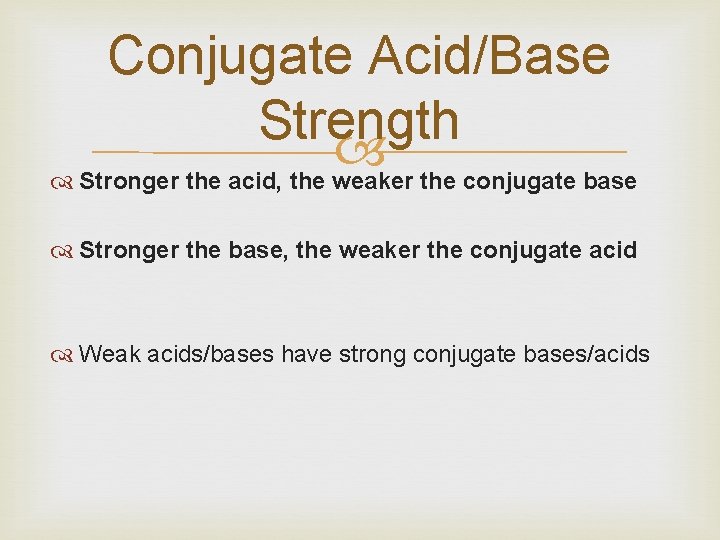 Conjugate Acid/Base Strength

Stronger the acid, the weaker the conjugate base

Stronger the base, the weaker the conjugate acid

Weak acids/bases have strong conjugate bases/acids